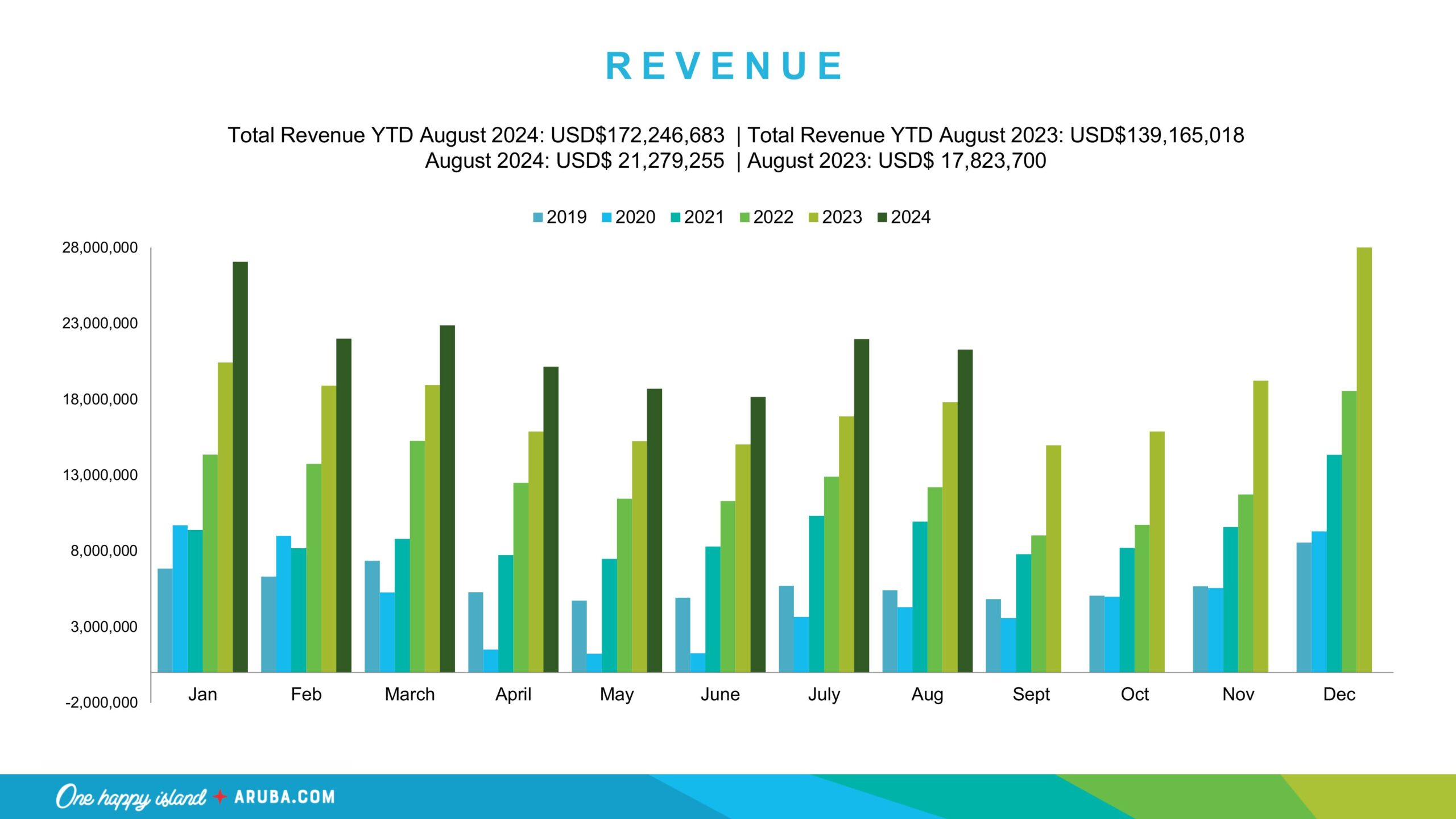 REVENUE

Total Revenue YTD August 2024: USD$172,246,683 | Total Revenue YTD August 2023: USD$139,165,018
August 2024: USD$ 21,279,255 | August 2023: USD$ 17,823,700

2019 2020 2021 2022 2023 2024

28,000,000
23,000,000
18,000,000
13,000,000
8,000,000
3,000,000
-2,000,000

Jan Feb March April May June July Aug Sept Oct Nov Dec

One happy island ARUBA.COM